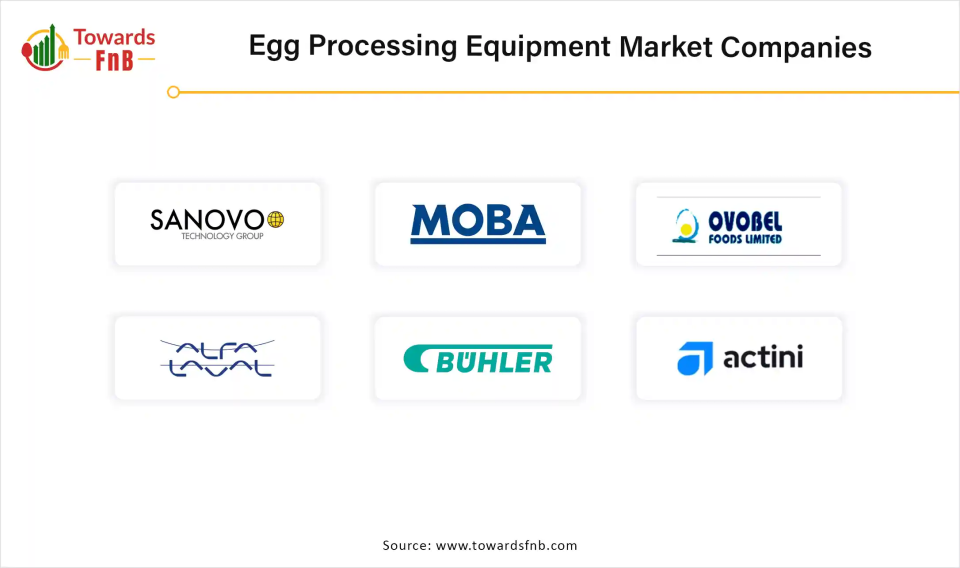 Towards FnB

Egg Processing Equipment Market Companies

SANOVO
TECHNOLOGY GROUP

MOBA

OVOBEL
FOODS LIMITED

ALFA LAVAL

BÜHLER

actini

Source: www.towardsfnb.com